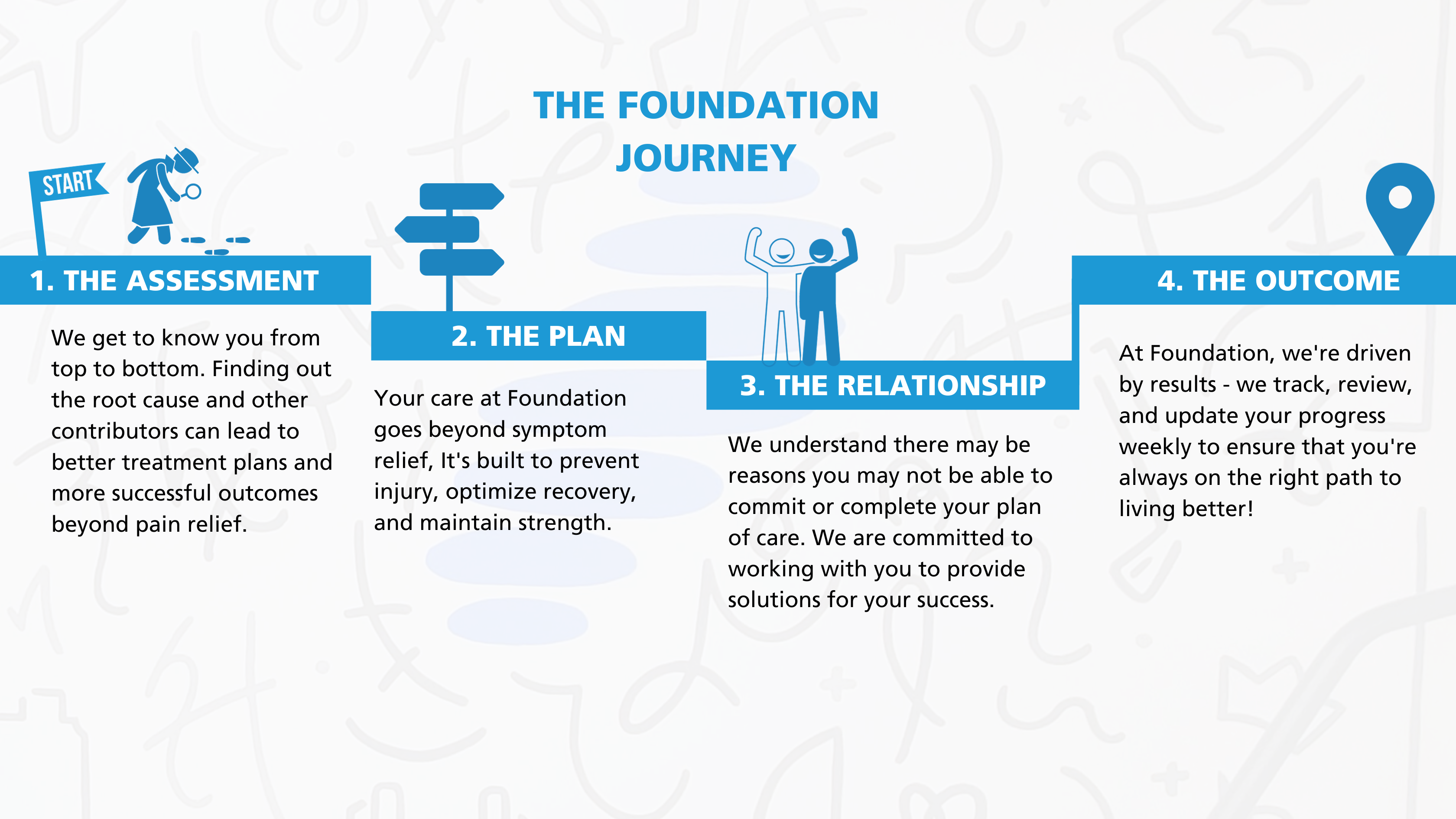 THE FOUNDATION JOURNEY

START

1. THE ASSESSMENT

We get to know you from top to bottom. Finding out the root cause and other contributors can lead to better treatment plans and more successful outcomes beyond pain relief.

2. THE PLAN

Your care at Foundation goes beyond symptom relief, It's built to prevent injury, optimize recovery, and maintain strength.

3. THE RELATIONSHIP

We understand there may be reasons you may not be able to commit or complete your plan of care. We are committed to working with you to provide solutions for your success.

4. THE OUTCOME

At Foundation, we're driven by results - we track, review, and update your progress weekly to ensure that you're always on the right path to living better!